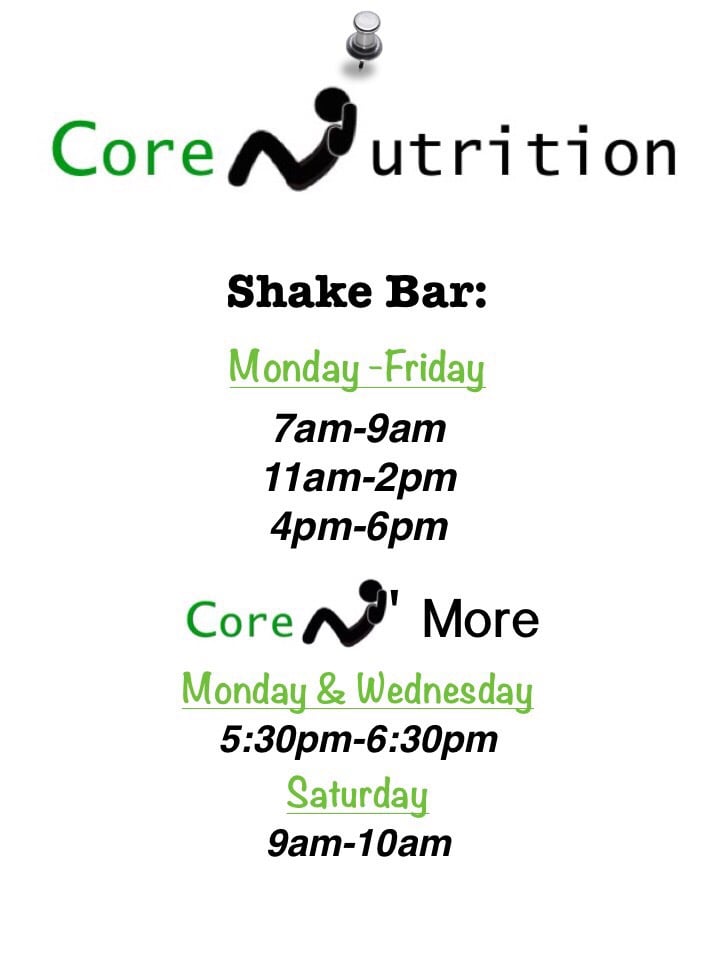 Core Nutrition

Shake Bar:

Monday -Friday

7am-9am
11am-2pm
4pm-6pm

Core N' More

Monday & Wednesday

5:30pm-6:30pm

Saturday

9am-10am